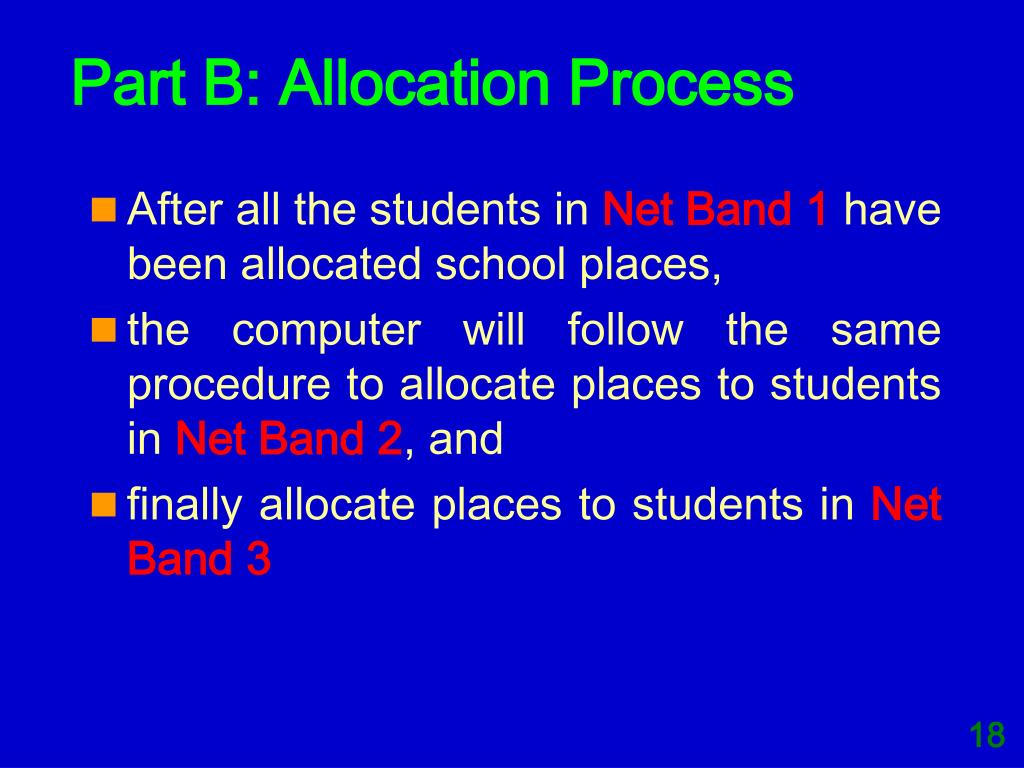 Part B: Allocation Process

After all the students in Net Band 1 have been allocated school places,

the computer will follow the same procedure to allocate places to students in Net Band 2, and

finally allocate places to students in Net Band 3

18